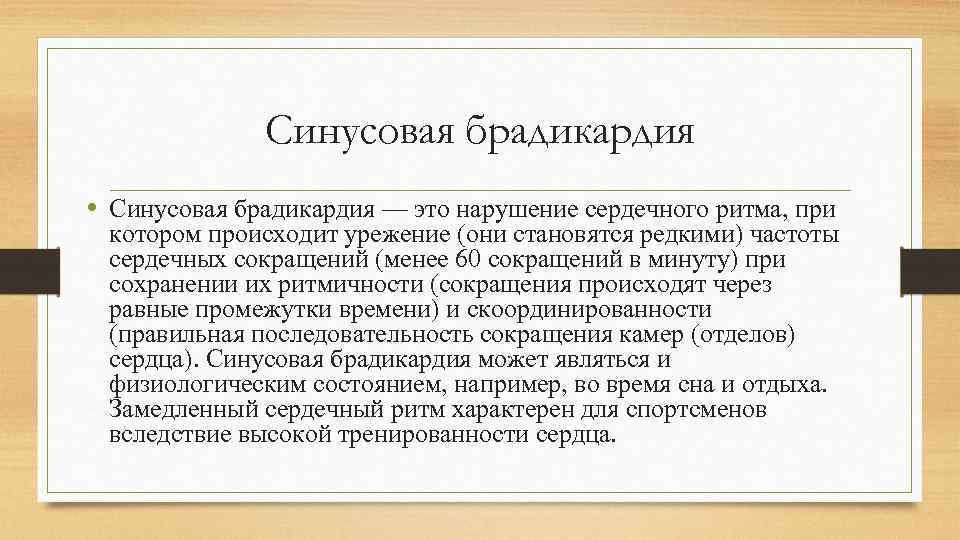 Синусовая брадикардия

• Синусовая брадикардия — это нарушение сердечного ритма, при котором происходит урежение (они становятся редкими) частоты сердечных сокращений (менее 60 сокращений в минуту) при сохранении их ритмичности (сокращения происходят через равные промежутки времени) и скоординированности (правильная последовательность сокращения камер (отделов) сердца). Синусовая брадикардия может являться и физиологическим состоянием, например, во время сна и отдыха. Замедленный сердечный ритм характерен для спортсменов вследствие высокой тренированности сердца.